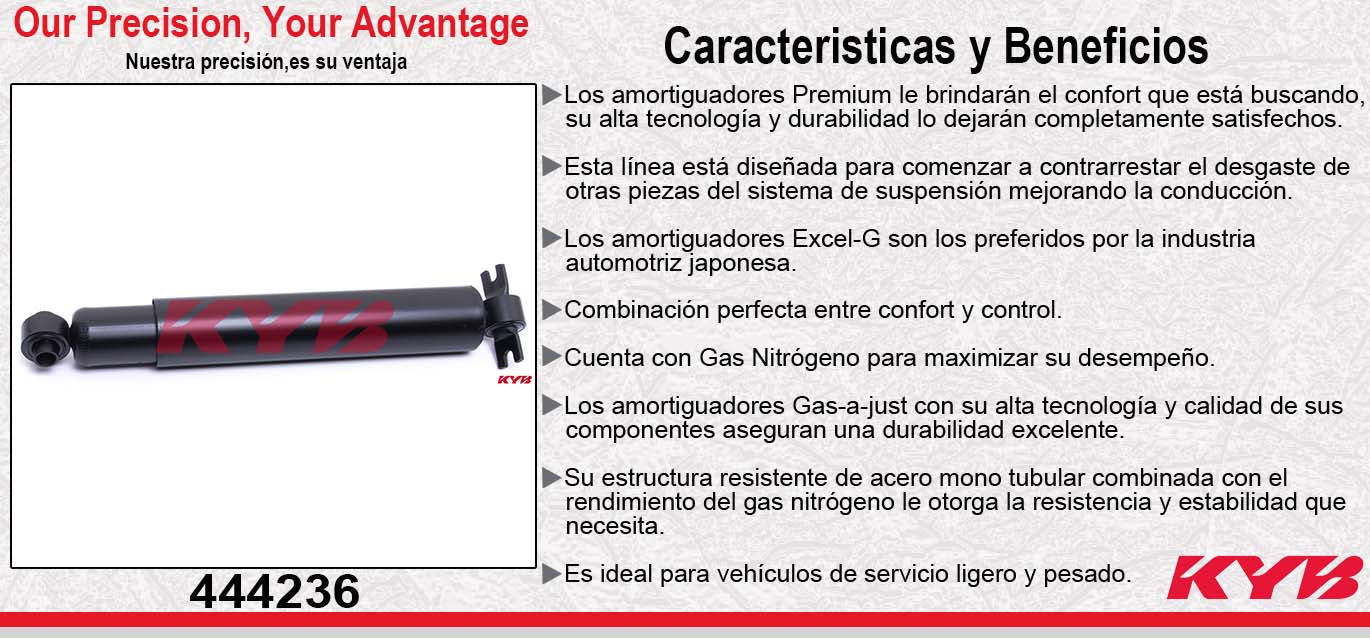 Our Precision, Your Advantage
Nuestra precisión,es su ventaja

KYB

KYB

444236

Caracteristicas y Beneficios

▶Los amortiguadores Premium le brindarán el confort que está buscando, su alta tecnología y durabilidad lo dejarán completamente satisfechos.

▶Esta línea está diseñada para comenzar a contrarrestar el desgaste de otras piezas del sistema de suspensión mejorando la conducción.

▶Los amortiguadores Excel-G son los preferidos por la industria automotriz japonesa.

▶Combinación perfecta entre confort y control.

▶Cuenta con Gas Nitrógeno para maximizar su desempeño.

▶Los amortiguadores Gas-a-just con su alta tecnología y calidad de sus componentes aseguran una durabilidad excelente.

▶Su estructura resistente de acero mono tubular combinada con el rendimiento del gas nitrógeno le otorga la resistencia y estabilidad que necesita.

▶Es ideal para vehículos de servicio ligero y pesado.

KYB